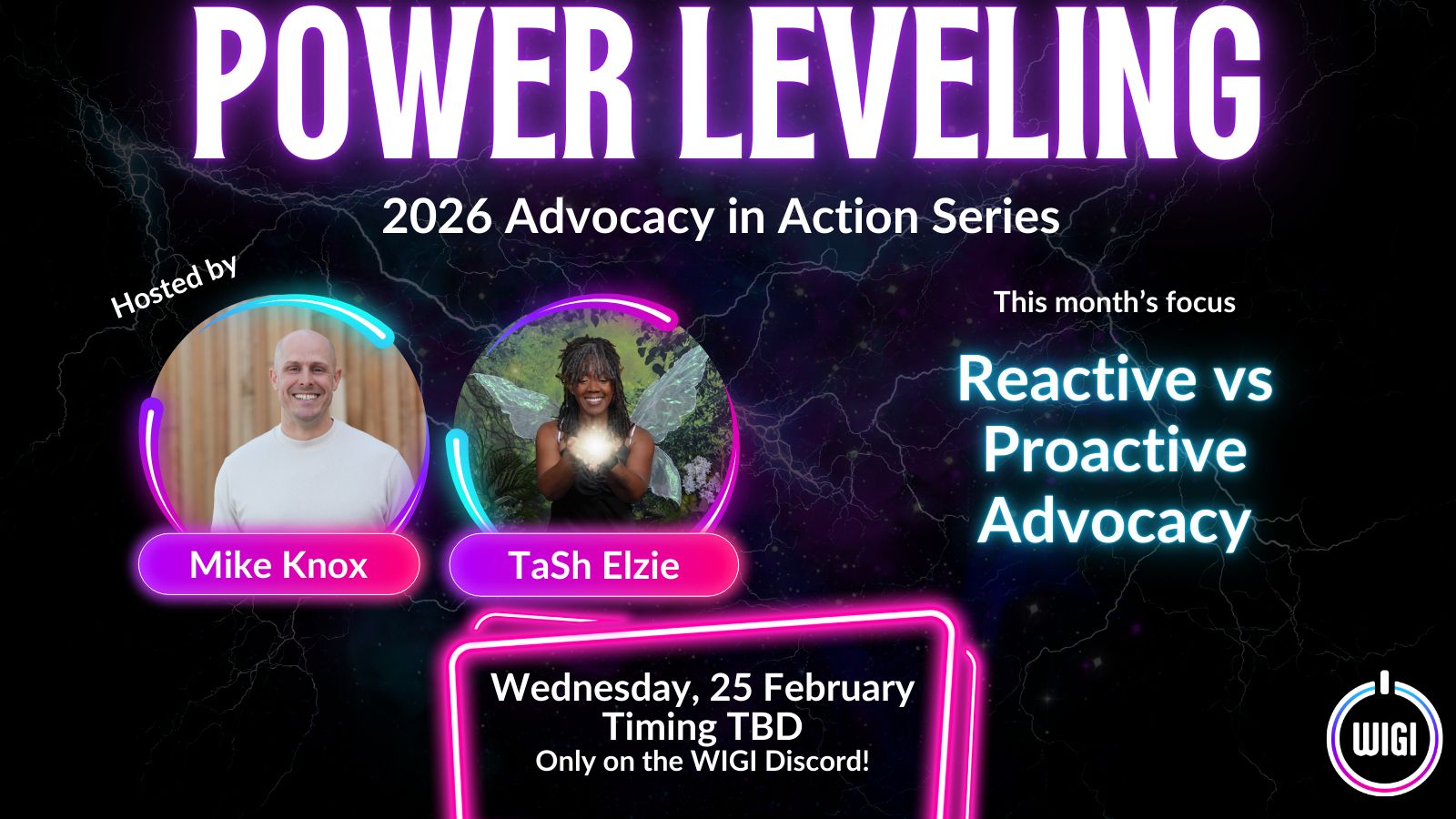 POWER LEVELING

2026 Advocacy in Action Series

Hosted by

Mike Knox

TaSh Elzie

This month's focus

Reactive vs Proactive Advocacy

Wednesday, 25 February
Timing TBD
Only on the WIGI Discord!

WIGI